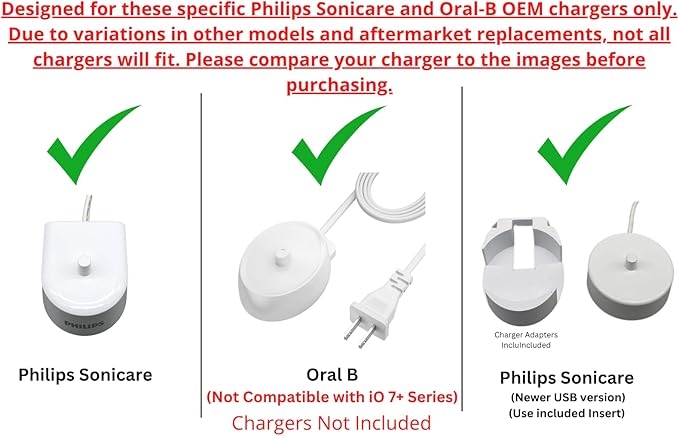 Designed for these specific Philips Sonicare and Oral-B OEM chargers only. Due to variations in other models and aftermarket replacements, not all chargers will fit. Please compare your charger to the images before purchasing.

PHILIPS

Philips Sonicare

Oral B
(Not Compatible with iO 7+ Series)

Chargers Not Included

Charger Adapters IncluIncluded

Philips Sonicare
(Newer USB version)
(Use included Insert)